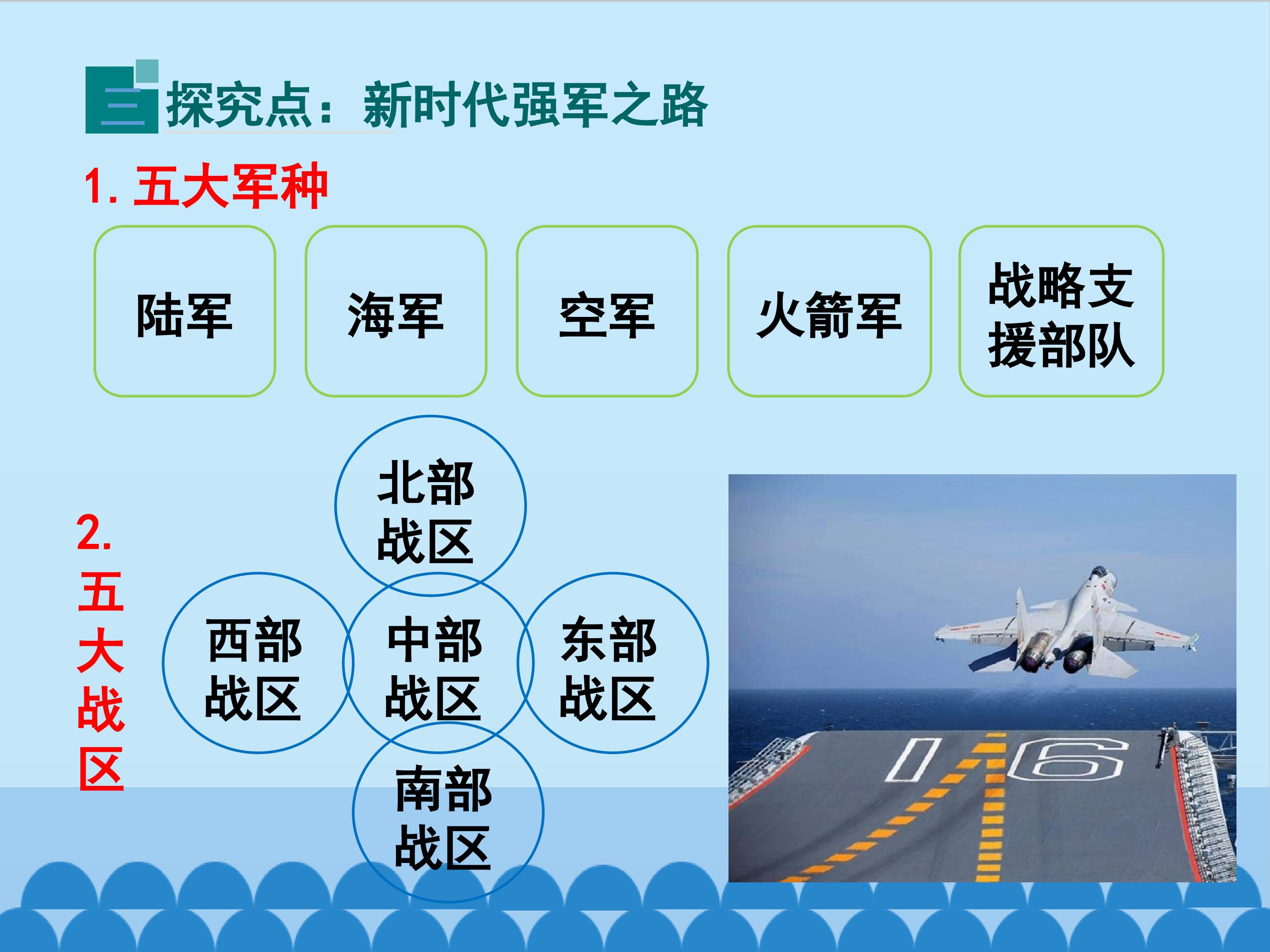 三 探究点：新时代强军之路

1. 五大军种

陆军

海军

空军

火箭军

战略支援部队

2. 五大战区

北部战区

西部战区

中部战区

东部战区

南部战区

16